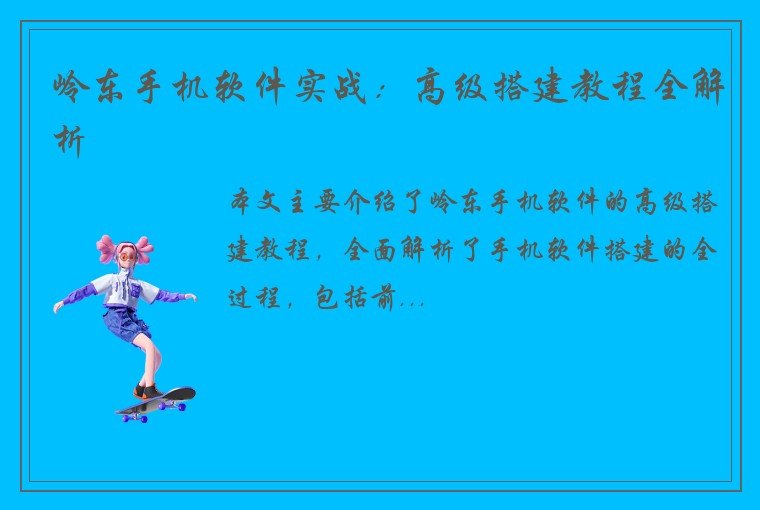 岭东手机软件实战：高级搭建教程全解析

本文主要介绍了岭东手机软件的高级搭建教程，全面解析了手机软件搭建的全过程，包括前...